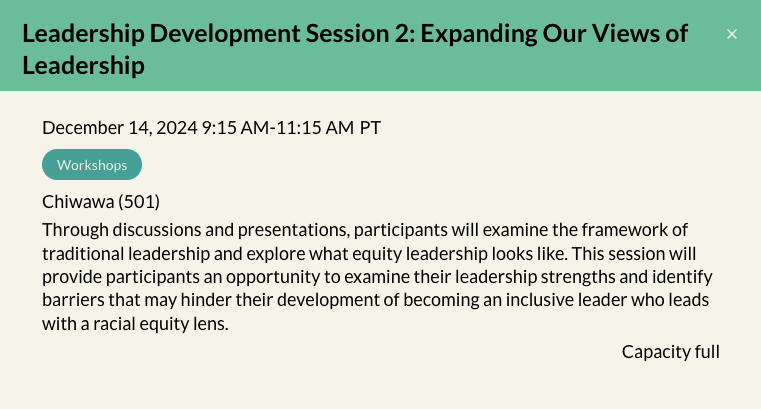 Leadership Development Session 2: Expanding Our Views of Leadership

×

December 14, 2024 9:15 AM-11:15 AM PT

Workshops

Chiwawa (501)

Through discussions and presentations, participants will examine the framework of traditional leadership and explore what equity leadership looks like. This session will provide participants an opportunity to examine their leadership strengths and identify barriers that may hinder their development of becoming an inclusive leader who leads with a racial equity lens.

Capacity full